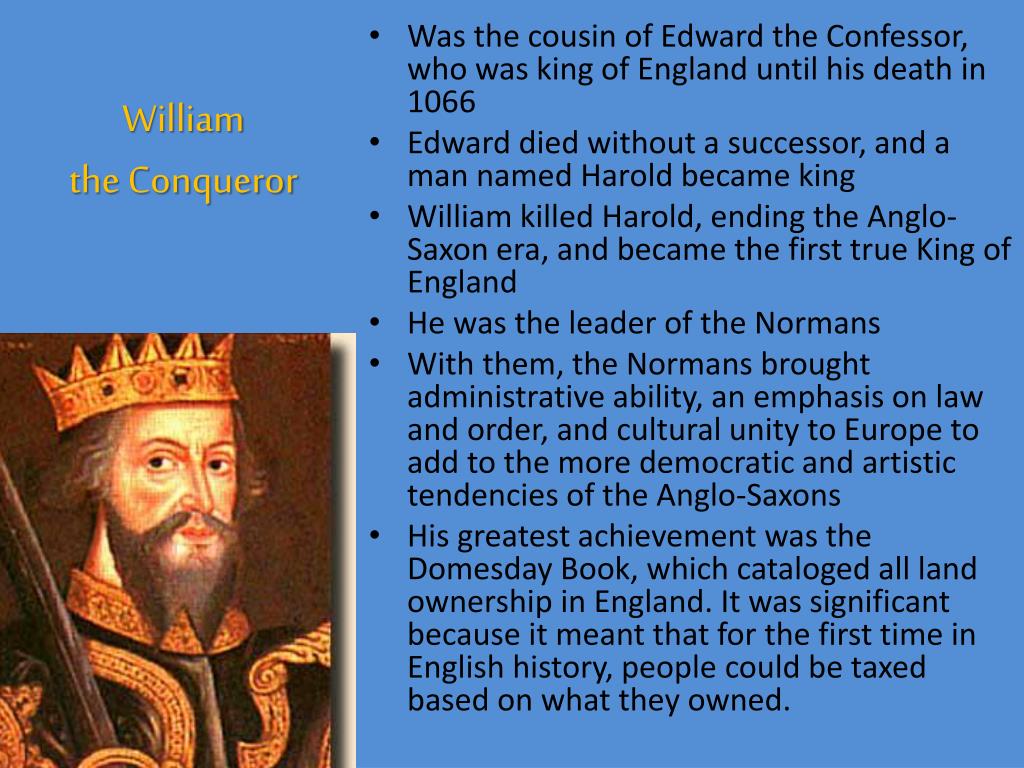 William
the Conqueror

• Was the cousin of Edward the Confessor, who was king of England until his death in 1066
• Edward died without a successor, and a man named Harold became king
• William killed Harold, ending the Anglo-Saxon era, and became the first true King of England
• He was the leader of the Normans
• With them, the Normans brought administrative ability, an emphasis on law and order, and cultural unity to Europe to add to the more democratic and artistic tendencies of the Anglo-Saxons
• His greatest achievement was the Domesday Book, which cataloged all land ownership in England. It was significant because it meant that for the first time in English history, people could be taxed based on what they owned.